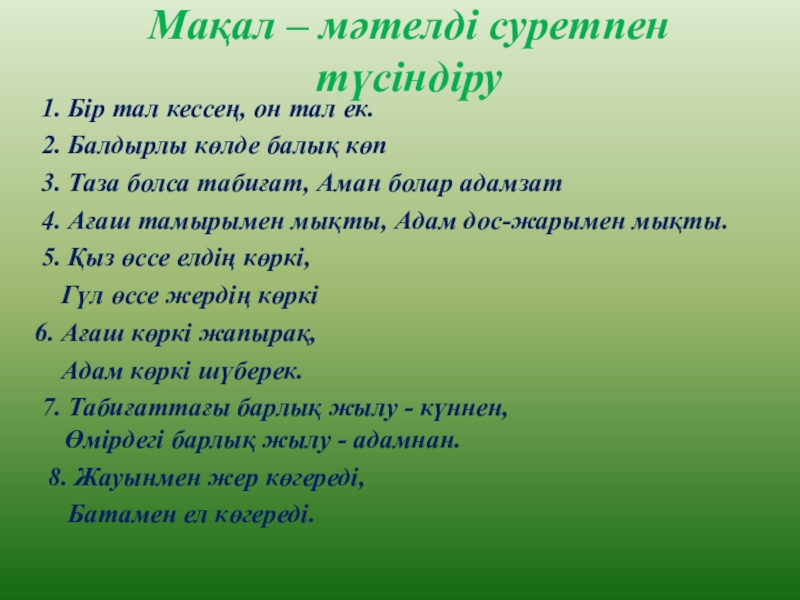 Мақал – мәтелді суретпен түсіндіру

1. Бір тал кессең, он тал ек.

2. Балдырлы көлде балық көп

3. Таза болса табиғат, Аман болар адамзат

4. Ағаш тамырымен мықты, Адам дос-жарымен мықты.

5. Қыз өссе елдің көркі,

Гүл өссе жердің көркі

6. Ағаш көркі жапырақ,

Адам көркі шүберек.

7. Табиғаттағы барлық жылу - күннен,
Өмірдегі барлық жылу - адамнан.

8. Жауынмен жер көгереді,

Батамен ел көгереді.